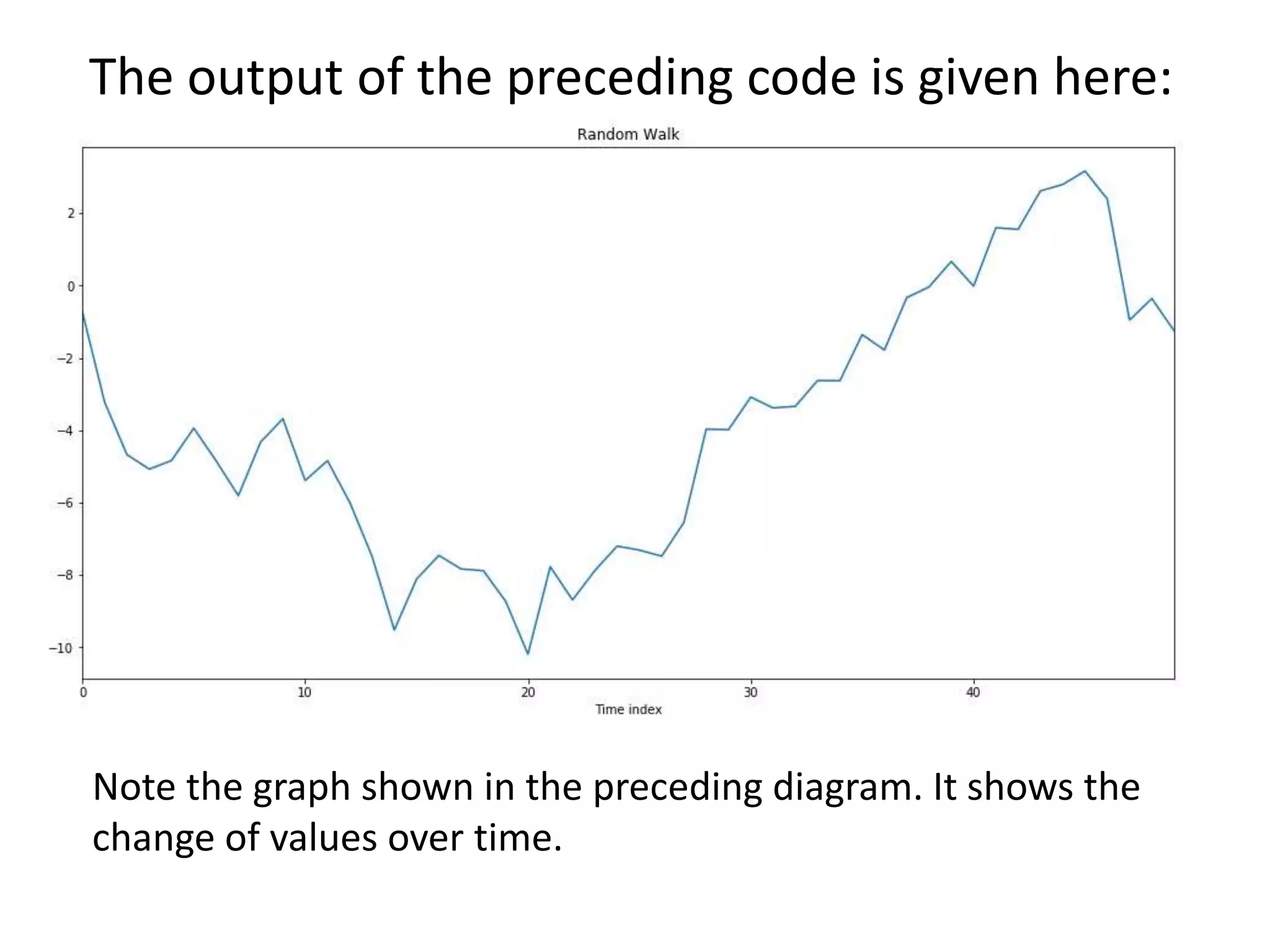 The output of the preceding code is given here:

Random Walk

2
0
−2
−4
−6
−8
−10

0
10
20
30
40

Time index

Note the graph shown in the preceding diagram. It shows the change of values over time.